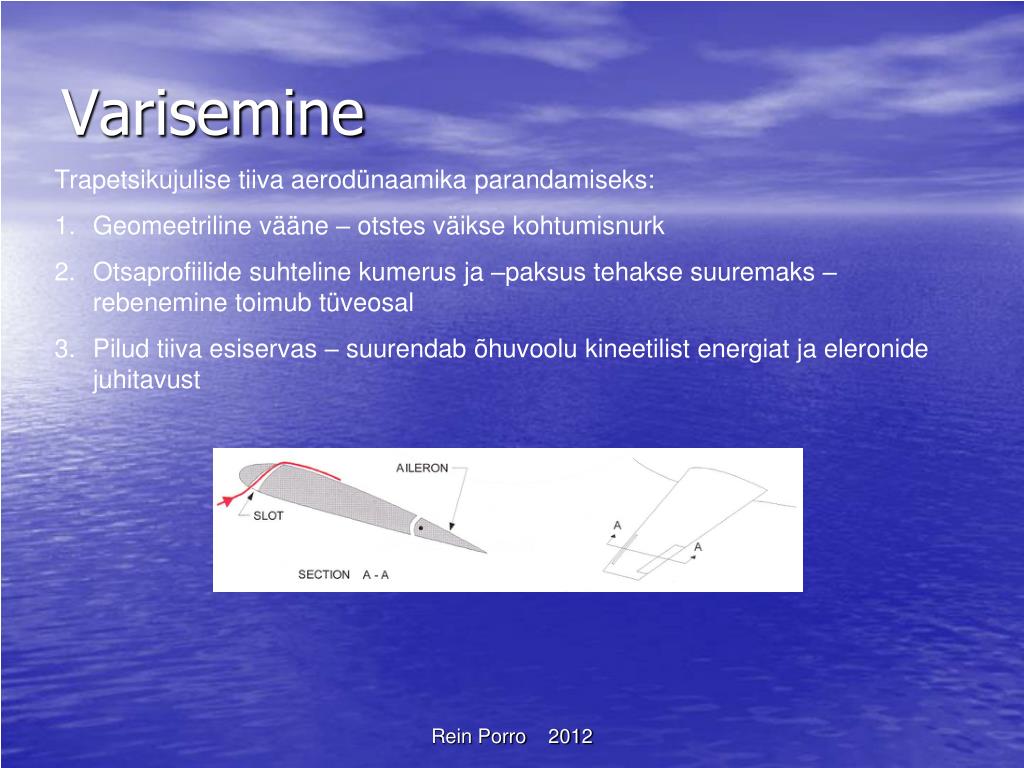 Varisemine

Trapetsikujulise tiiva aerodünaamika parandamiseks:

1. Geomeetriline vääne – otstes väikse kohtumisnurk
2. Otsaprofiilide suhteline kumerus ja –paksus tehakse suuremaks – rebenemine toimub tüveosal
3. Pilud tiiva esiservas – suurendab õhuvoolu kineetilist energiat ja eleronide juhitavust

AILERON
SLOT
SECTION A - A
A
A

Rein Porro 2012